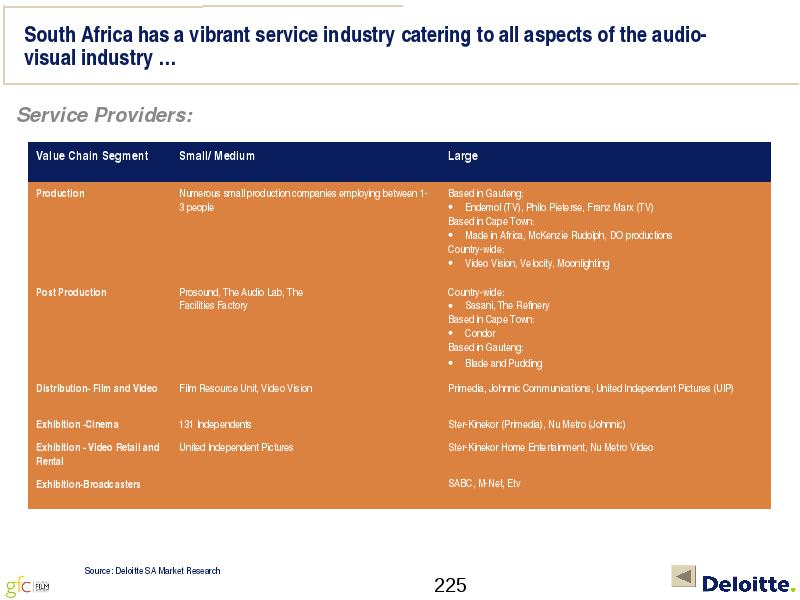 South Africa has a vibrant service industry catering to all aspects of the audio-visual industry ...

Service Providers:

| Value Chain Segment | Small/ Medium | Large |
|---|---|---|
| Production | Numerous small production companies employing between 1-3 people | Based in Gauteng: • Endemol (TV), Philo Pieterse, Franz Marx (TV) Based in Cape Town: • Made in Africa, McKenzie Rudolph, DO productions Country-wide: • Video Vision, Velocity, Moonlighting |
| Post Production | Prosound, The Audio Lab, The Facilities Factory | Country-wide: • Sasani, The Refinery Based in Cape Town: • Condor Based in Gauteng: • Blade and Pudding |
| Distribution- Film and Video | Film Resource Unit, Video Vision | Primedia, Johnnic Communications, United Independent Pictures (UIP) |
| Exhibition -Cinema | 131 Independents | Ster-Kinekor (Primedia), Nu Metro (Johnnic) |
| Exhibition - Video Retail and Rental | United Independent Pictures | Ster-Kinekor Home Entertainment, Nu Metro Video |
| Exhibition-Broadcasters | | SABC, M-Net, Etv |

Source: Deloitte SA Market Research

gfc FILM

225

Deloitte.